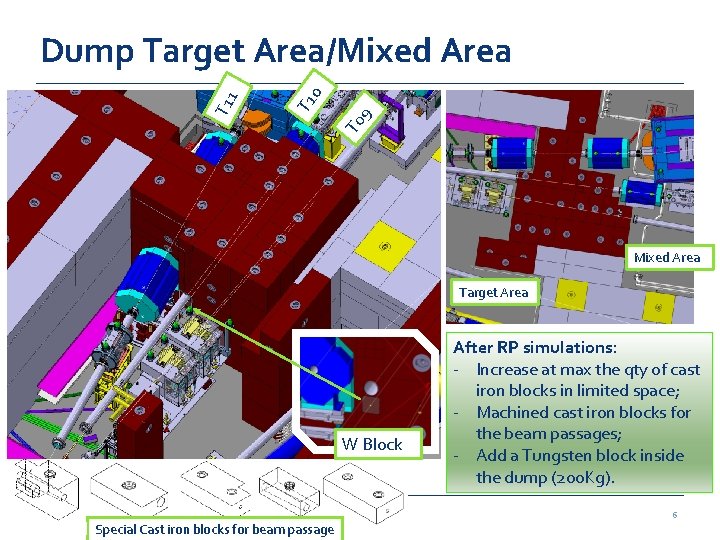 Dump Target Area/Mixed Area

T11

T10

T09

Mixed Area

Target Area

W Block

After RP simulations:
- Increase at max the qty of cast iron blocks in limited space;
- Machined cast iron blocks for the beam passages;
- Add a Tungsten block inside the dump (200Kg).

Special Cast iron blocks for beam passage

6